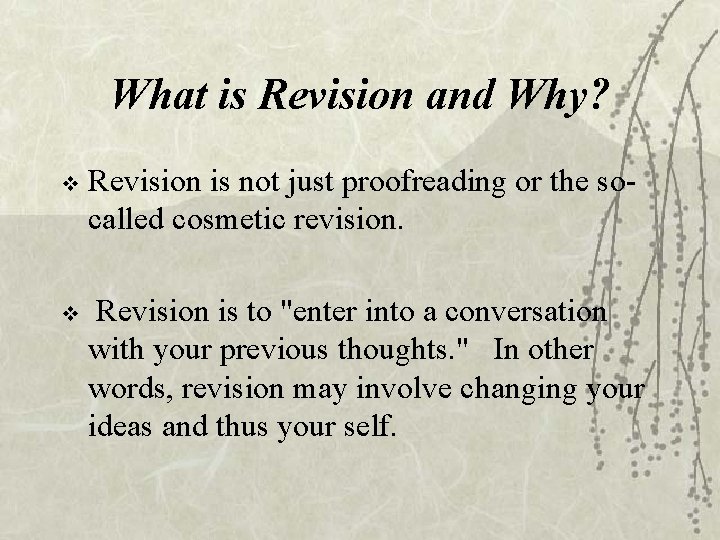 What is Revision and Why?

❖ Revision is not just proofreading or the so-called cosmetic revision.

❖ Revision is to "enter into a conversation with your previous thoughts." In other words, revision may involve changing your ideas and thus your self.